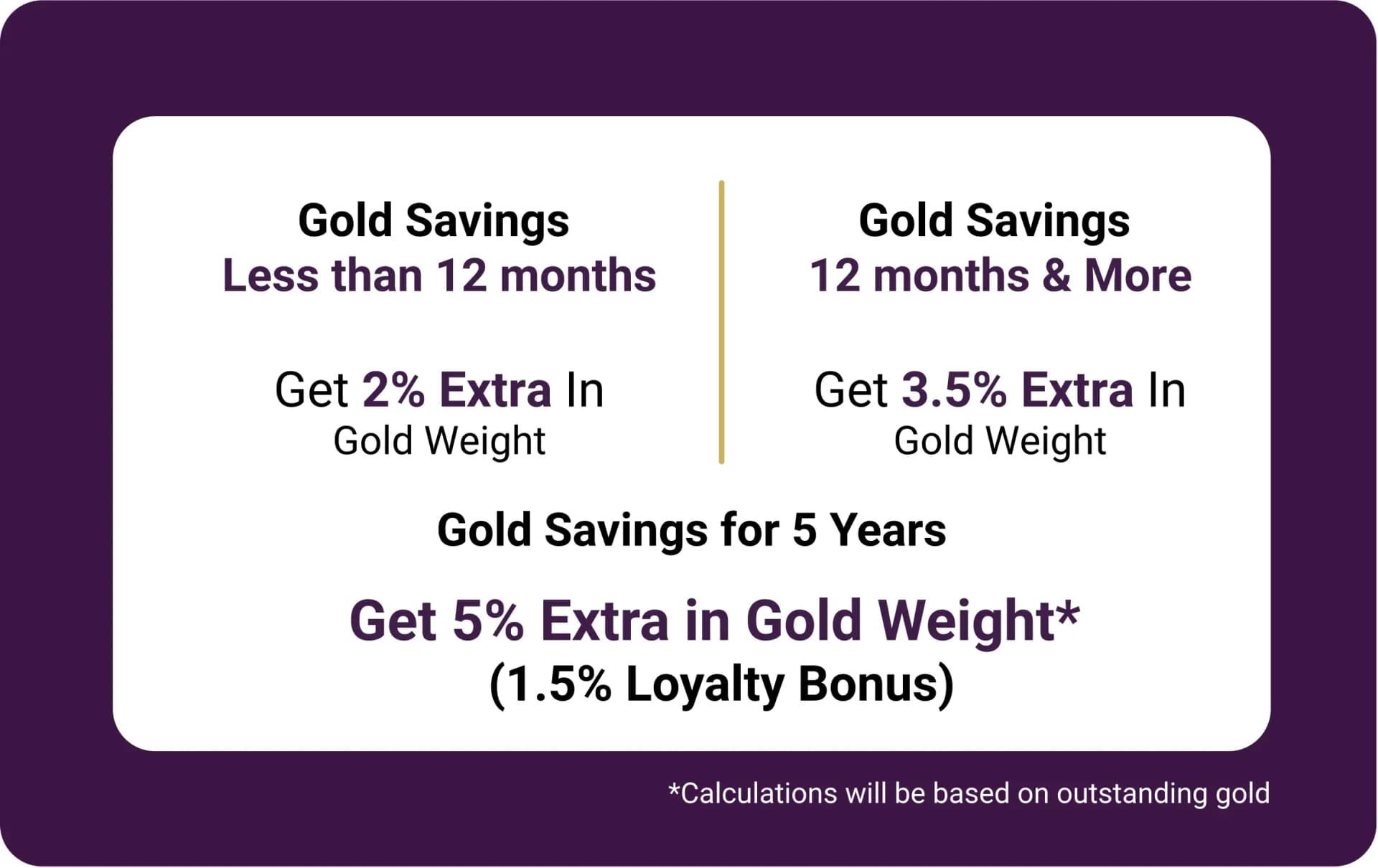 Gold Savings
Less than 12 months

Get 2% Extra In
Gold Weight

Gold Savings
12 months & More

Get 3.5% Extra In
Gold Weight

Gold Savings for 5 Years

Get 5% Extra in Gold Weight*
(1.5% Loyalty Bonus)

*Calculations will be based on outstanding gold